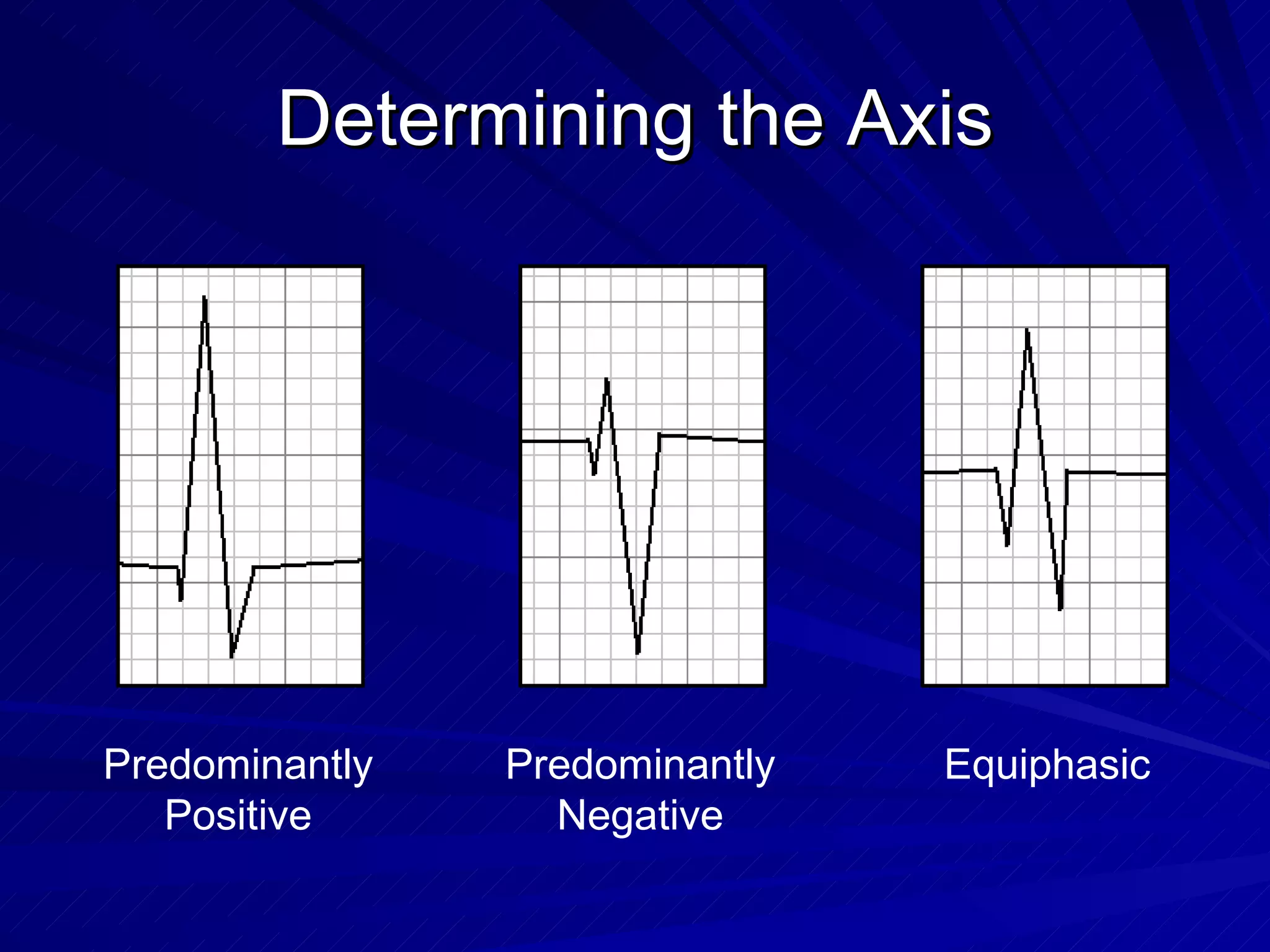 Determining the Axis

Predominantly Positive

Predominantly Negative

Equiphasic